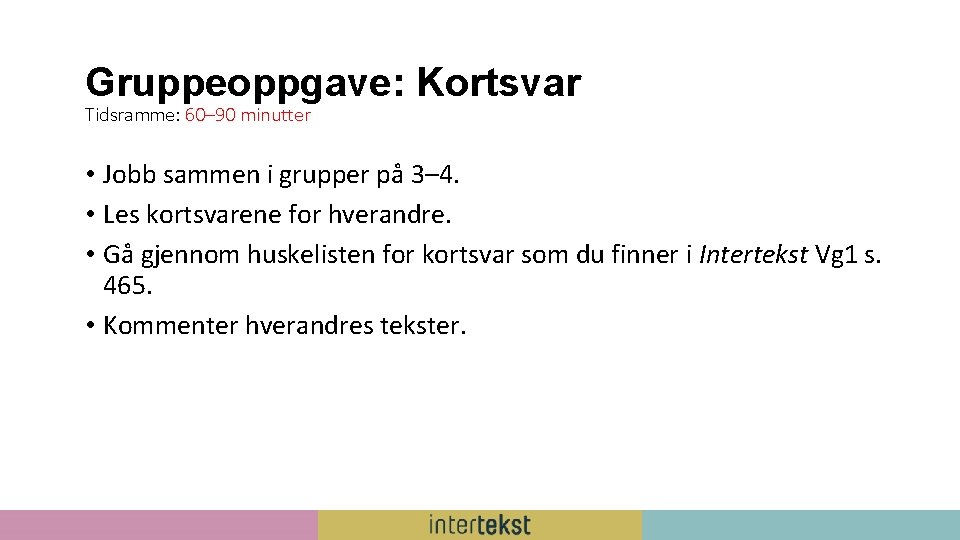 Gruppeoppgave: Kortsvar
Tidsramme: 60–90 minutter

• Jobb sammen i grupper på 3–4.
• Les kortsvarene for hverandre.
• Gå gjennom huskelisten for kortsvar som du finner i Intertekst Vg1 s. 465.
• Kommenter hverandres tekster.

intertekst